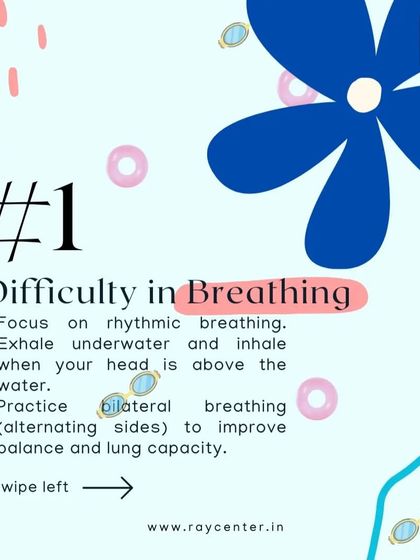 #1

Difficulty in Breathing

Focus on rhythmic breathing. Exhale underwater and inhale when your head is above the water.
Practice bilateral breathing (alternating sides) to improve balance and lung capacity.

wipe left

www.raycenter.in